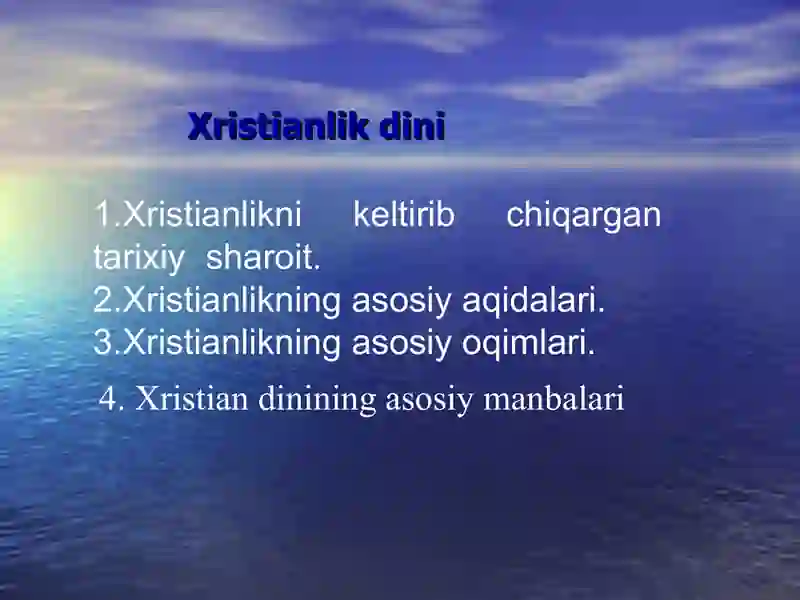 Xristianlik dini

1.Xristianlikni keltirib chiqargan tarixiy sharoit.
2.Xristianlikning asosiy aqidalari.
3.Xristianlikning asosiy oqimlari.
4. Xristian dinining asosiy manbalari